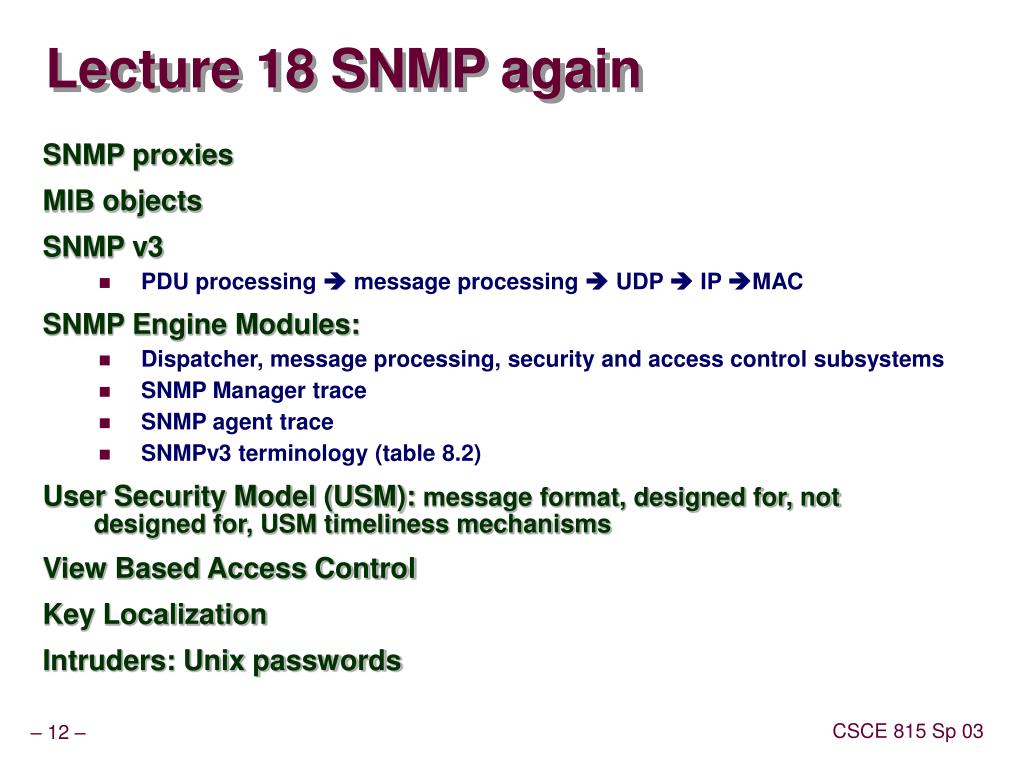 Lecture 18 SNMP again

SNMP proxies

MIB objects

SNMP v3

- PDU processing ➔ message processing ➔ UDP ➔ IP ➔MAC

SNMP Engine Modules:

- Dispatcher, message processing, security and access control subsystems
- SNMP Manager trace
- SNMP agent trace
- SNMPv3 terminology (table 8.2)

User Security Model (USM): message format, designed for, not designed for, USM timeliness mechanisms

View Based Access Control

Key Localization

Intruders: Unix passwords

– 12 –

CSCE 815 Sp 03